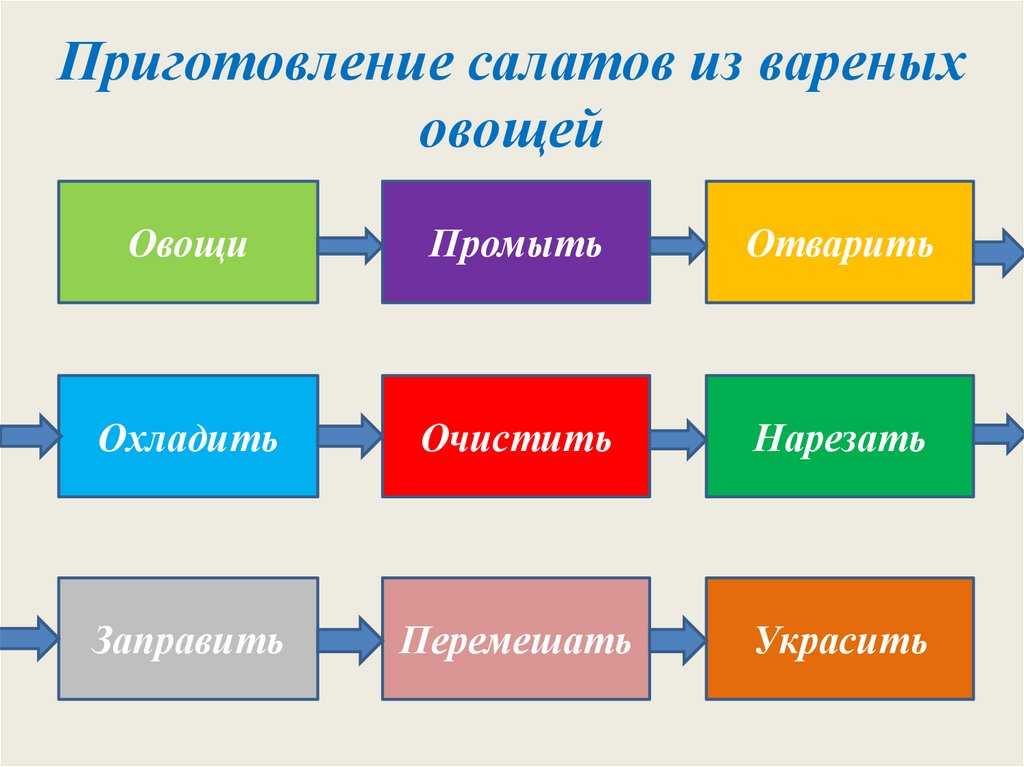 Приготовление салатов из вареных овощей

Овощи

Промыть

Отварить

Охладить

Очистить

Нарезать

Заправить

Перемешать

Украсить